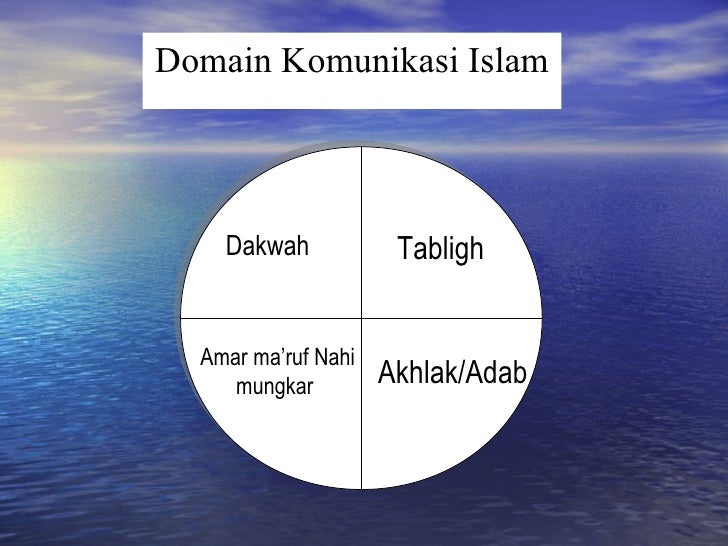 Domain Komunikasi Islam

Dakwah

Tabligh

Amar ma'ruf Nahi mungkar

Akhlak/Adab